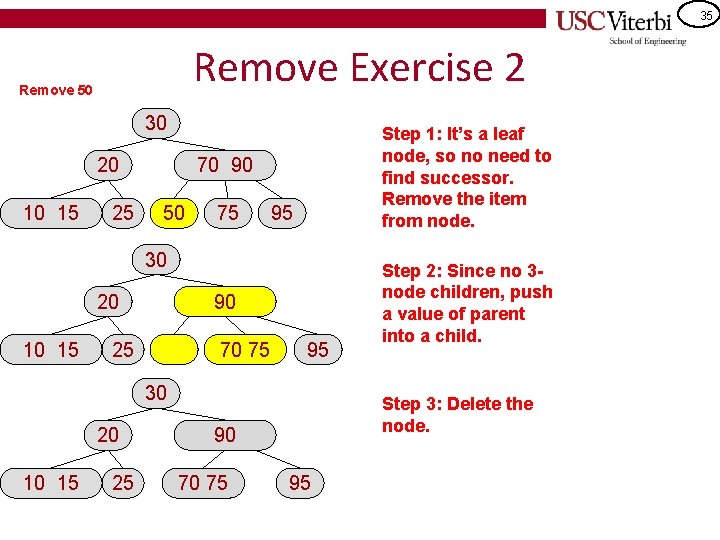 USC Viterbi
School of Engineering

35

Remove Exercise 2

Remove 50

30
20
70 90
10 15
25
50
75
95

Step 1: It's a leaf node, so no need to find successor. Remove the item from node.

30
20
90
10 15
25
70 75
95

Step 2: Since no 3-node children, push a value of parent into a child.

30
20
90
10 15
25
70 75
95

Step 3: Delete the node.